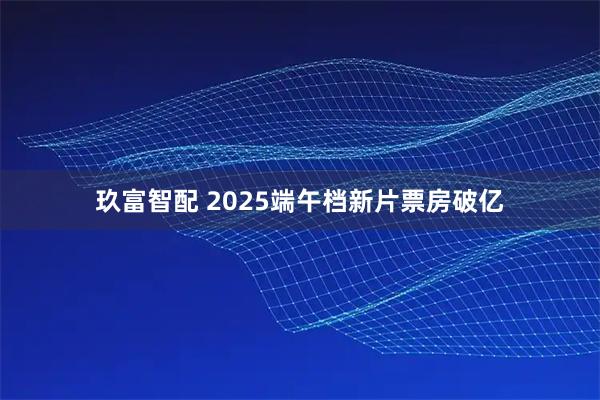 玖富智配 2025端午档新片票房破亿